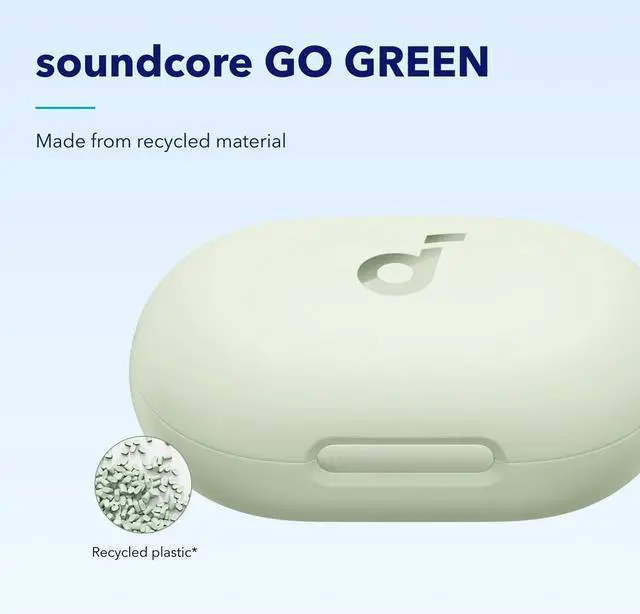 soundcore GO GREEN

Made from recycled material

Recycled plastic*